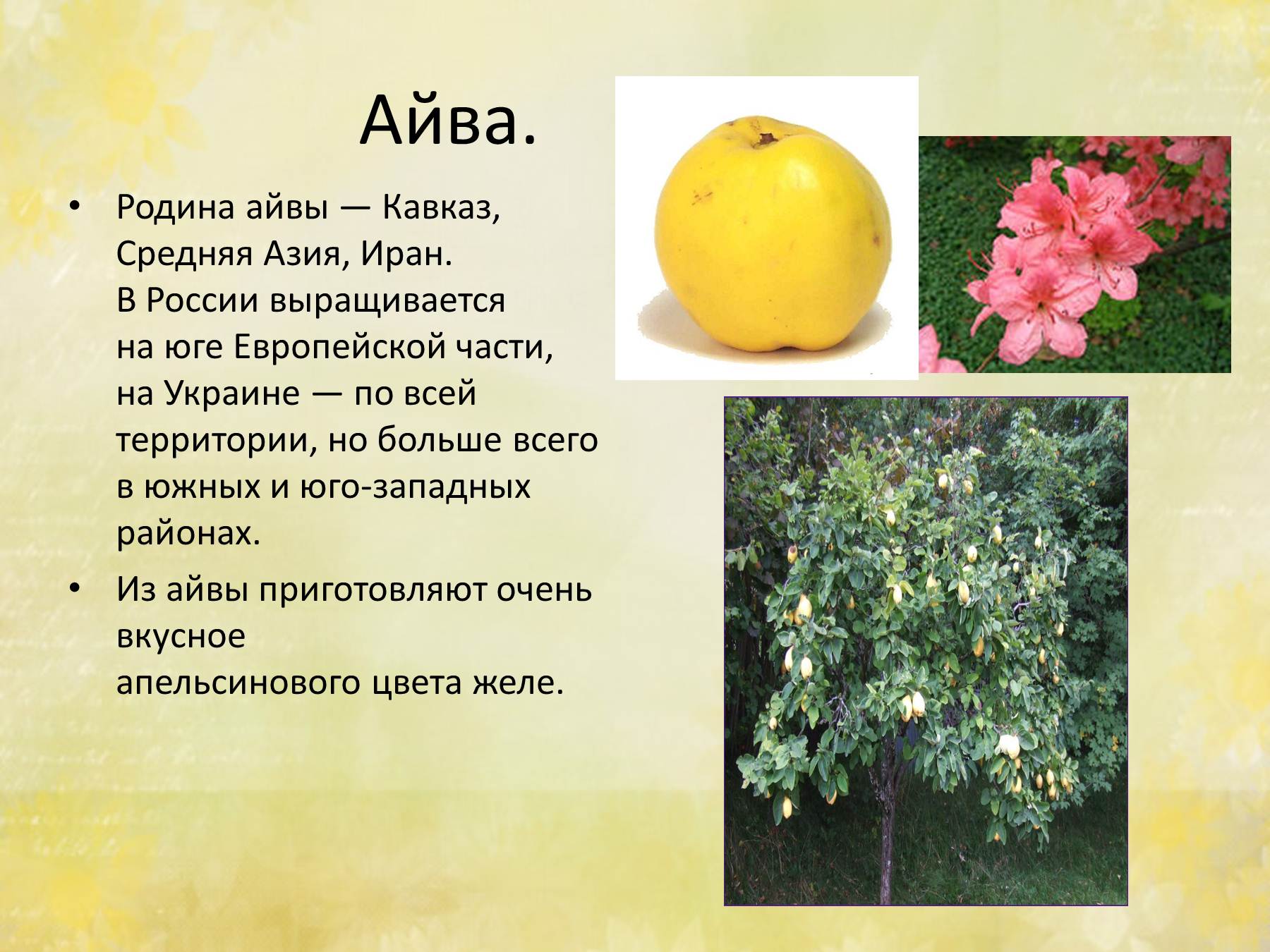 Айва.

• Родина айвы — Кавказ, Средняя Азия, Иран. В России выращивается на юге Европейской части, на Украине — по всей территории, но больше всего в южных и юго-западных районах.

• Из айвы приготовляют очень вкусное апельсинового цвета желе.